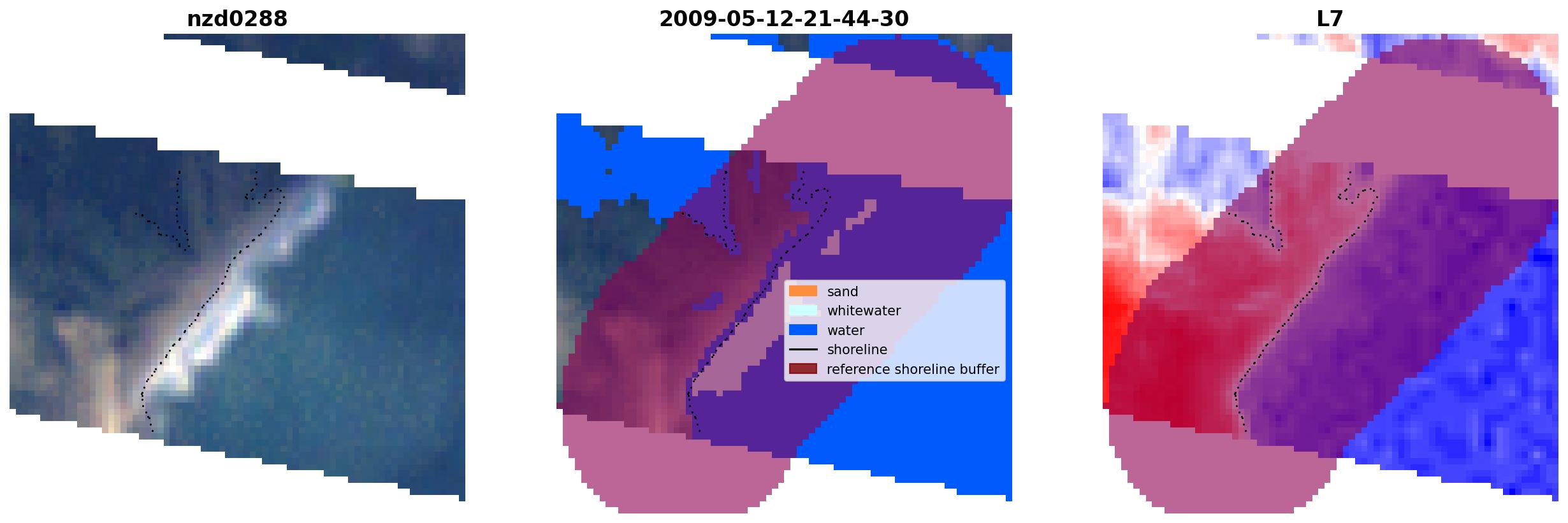 nzd0288

2009-05-12-21-44-30

sand
whitewater
water
shoreline
reference shoreline buffer

L7